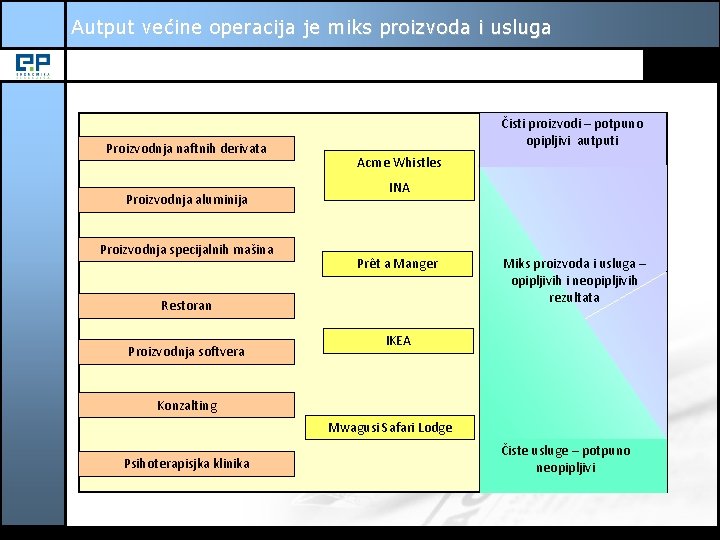 Autput većine operacija je miks proizvoda i usluga

EP
EKONOMIKA

Proizvodnja naftnih derivata

Proizvodnja aluminija

Proizvodnja specijalnih mašina

Restoran

Proizvodnja softvera

Konzalting

Psihoterapisjka klinika

Acme Whistles

INA

Prêt a Manger

IKEA

Mwagusi Safari Lodge

Čisti proizvodi – potpuno opipljivi autputi

Miks proizvoda i usluga – opipljivih i neopipljivih rezultata

Čiste usluge – potpuno neopipljivi